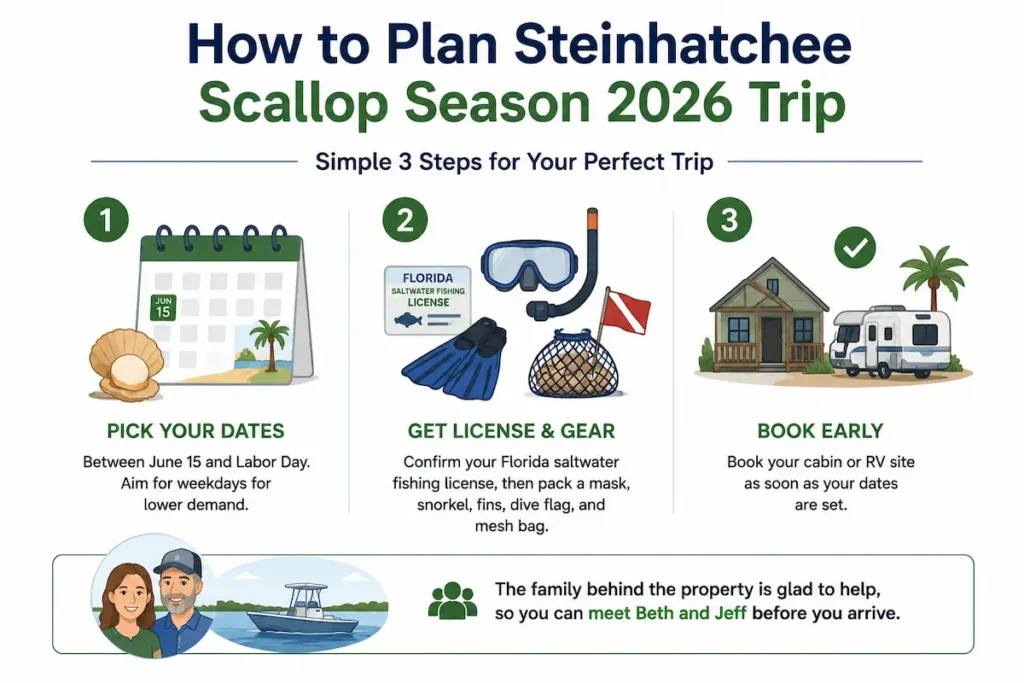 How to Plan Steinhatchee Scallop Season 2026 Trip

Simple 3 Steps for Your Perfect Trip

1

JUN 15

PICK YOUR DATES

Between June 15 and Labor Day. Aim for weekdays for lower demand.

2

FLORIDA SALTWATER FISHING LICENSE

GET LICENSE & GEAR

Confirm your Florida saltwater fishing license, then pack a mask, snorkel, fins, dive flag, and mesh bag.

3

BOOK EARLY

Book your cabin or RV site as soon as your dates are set.

The family behind the property is glad to help, so you can meet Beth and Jeff before you arrive.